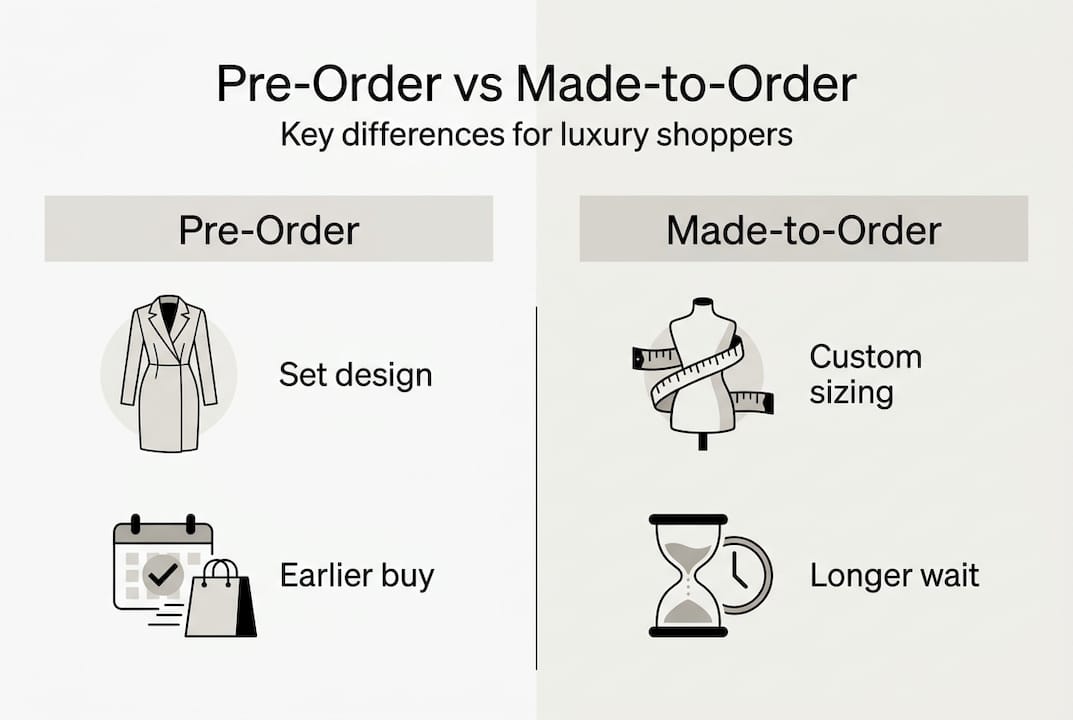 Pre-Order vs Made-to-Order
Key differences for luxury shoppers

Pre-Order

Set design

Earlier buy

Made-to-Order

Custom sizing

Longer wait